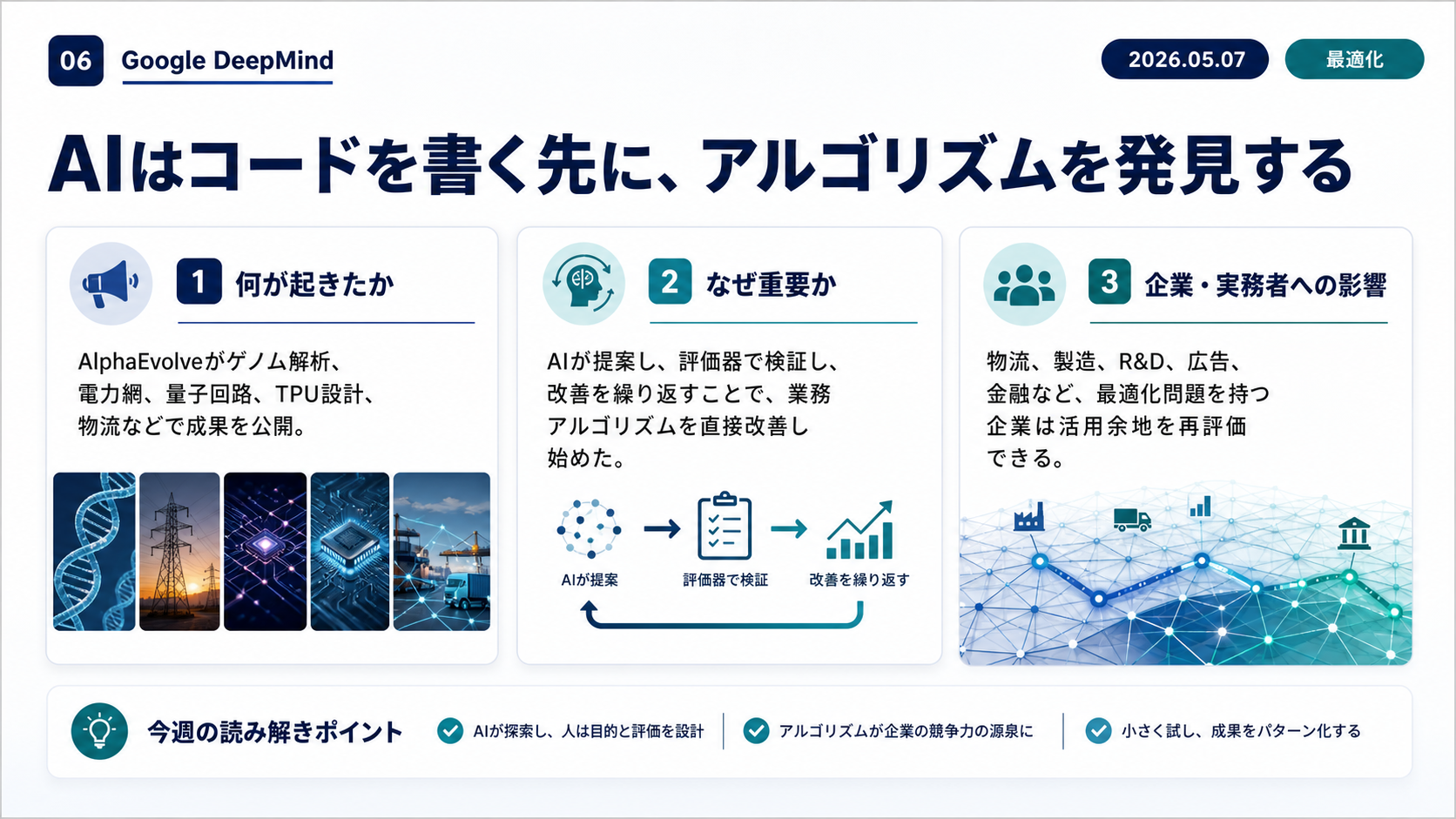 06 Google DeepMind

2026.05.07 最適化

AIはコードを書く先に、アルゴリズムを発見する

1 何が起きたか

AlphaEvolveがゲノム解析、電力網、量子回路、TPU設計、物流などで成果を公開。

2 なぜ重要か

AIが提案し、評価器で検証し、改善を繰り返すことで、業務アルゴリズムを直接改善し始めた。

AIが提案

評価器で検証

改善を繰り返す

3 企業・実務者への影響

物流、製造、R&D、広告、金融など、最適化問題を持つ企業は活用余地を再評価できる。

今週の読み解きポイント

AIが探索し、人は目的と評価を設計

アルゴリズムが企業の競争力の源泉に

小さく試し、成果をパターン化する